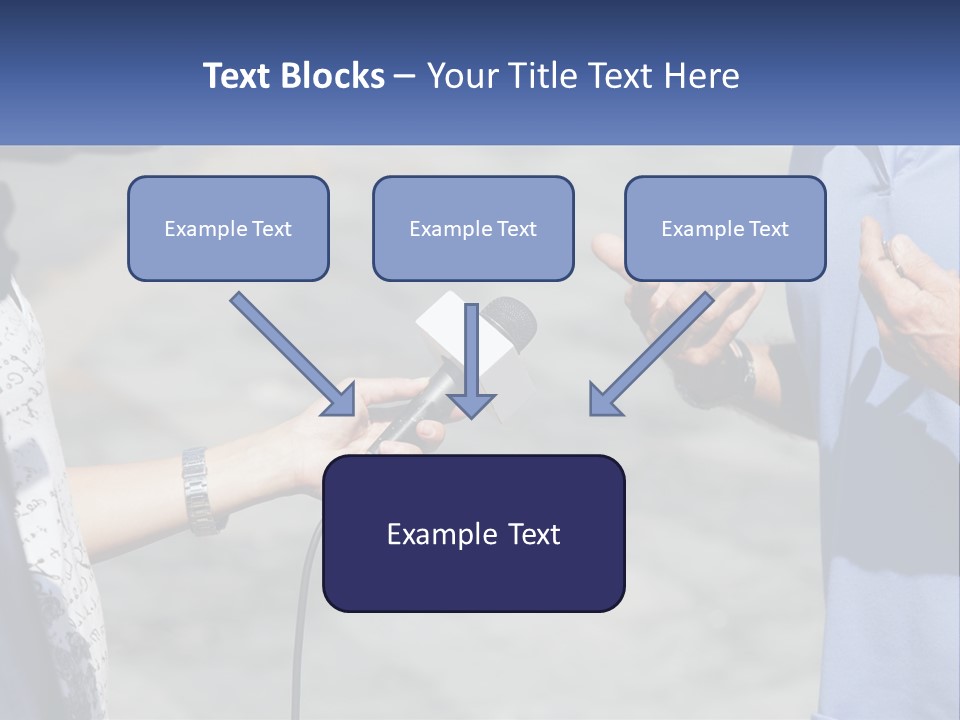 Text Blocks – Your Title Text Here

Example Text

Example Text

Example Text

Example Text